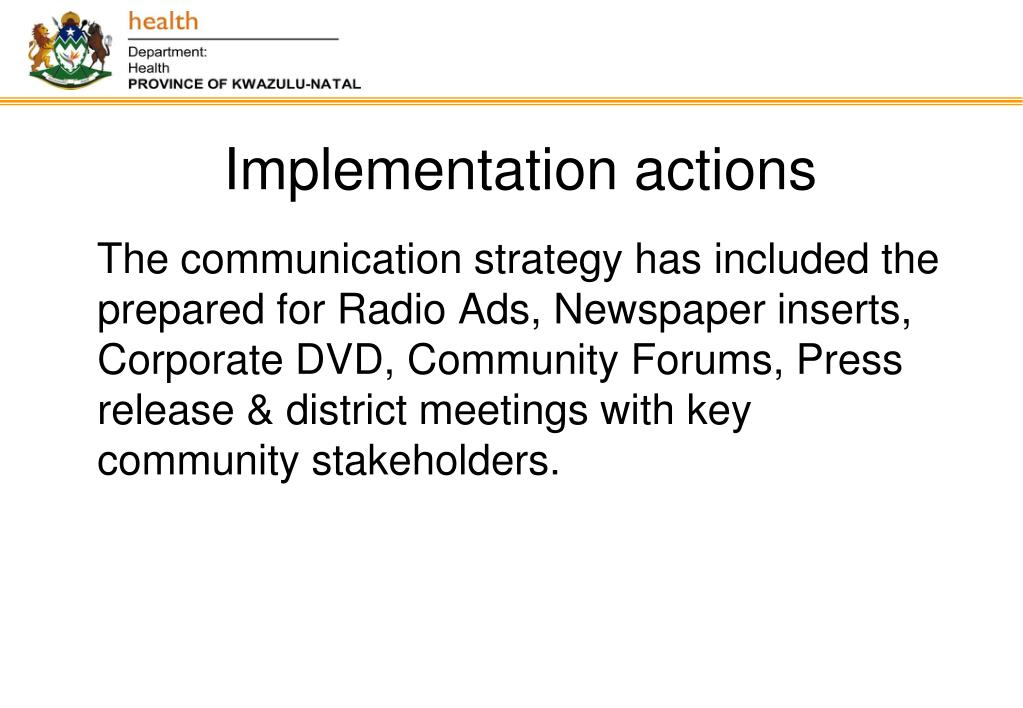 health
Department:
Health
PROVINCE OF KWAZULU-NATAL

Implementation actions

The communication strategy has included the prepared for Radio Ads, Newspaper inserts, Corporate DVD, Community Forums, Press release & district meetings with key community stakeholders.